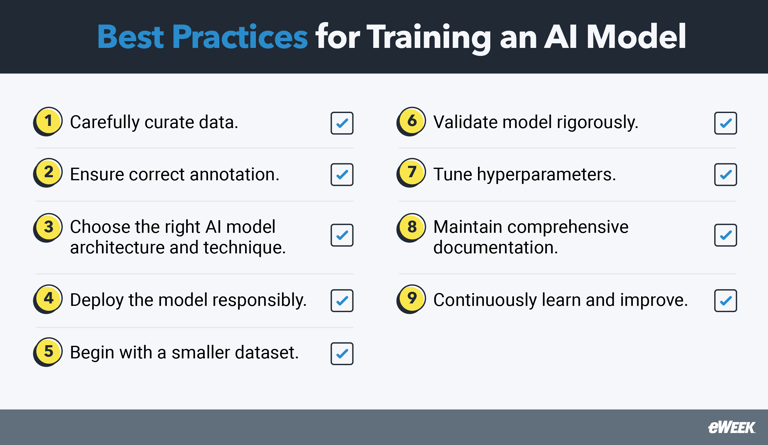 Best Practices for Training an AI Model

1 Carefully curate data.

2 Ensure correct annotation.

3 Choose the right AI model architecture and technique.

4 Deploy the model responsibly.

5 Begin with a smaller dataset.

6 Validate model rigorously.

7 Tune hyperparameters.

8 Maintain comprehensive documentation.

9 Continuously learn and improve.

eWEEK